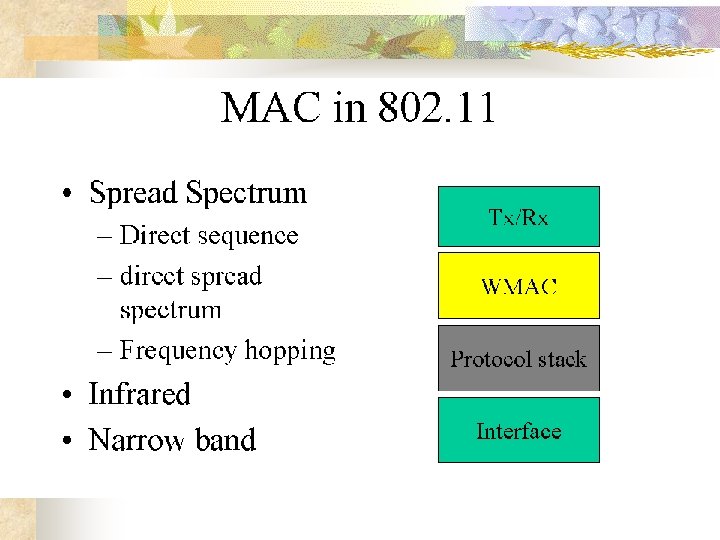 MAC in 802.11

• Spread Spectrum
– Direct sequence
– direct spread spectrum
– Frequency hopping
• Infrared
• Narrow band

Tx/Rx

WMAC

Protocol stack

Interface